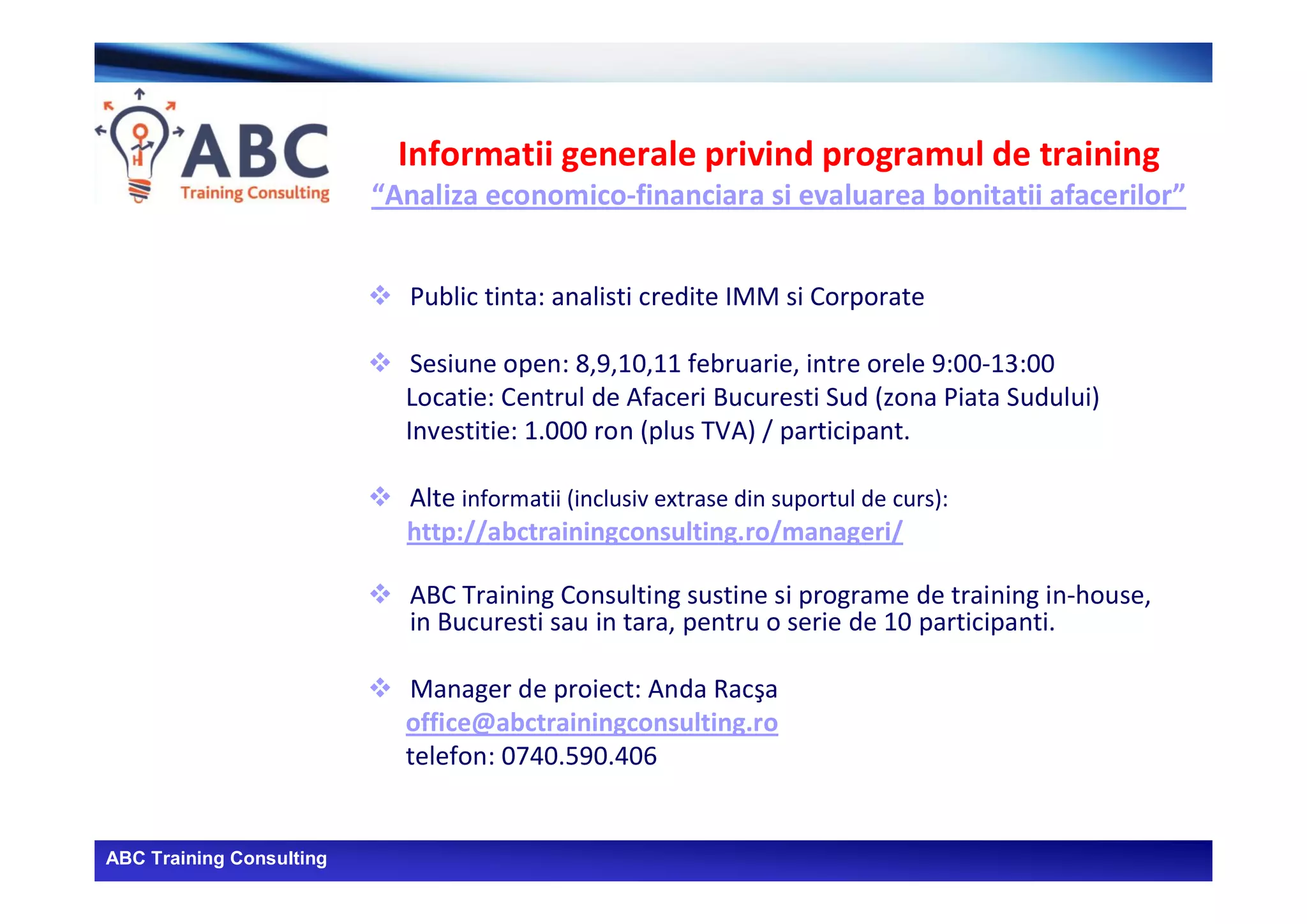 ABC
Training Consulting

Informatii generale privind programul de training
“Analiza economico-financiara si evaluarea bonitatii afacerilor”

❖ Public tinta: analisti credite IMM si Corporate

❖ Sesiune open: 8,9,10,11 februarie, intre orele 9:00-13:00
Locatie: Centrul de Afaceri Bucuresti Sud (zona Piata Sudului)
Investitie: 1.000 ron (plus TVA) / participant.

❖ Alte informatii (inclusiv extrase din suportul de curs):
http://abctrainingconsulting.ro/manageri/

❖ ABC Training Consulting sustine si programe de training in-house, in Bucuresti sau in tara, pentru o serie de 10 participanti.

❖ Manager de proiect: Anda Racşa
office@abctrainingconsulting.ro
telefon: 0740.590.406

ABC Training Consulting